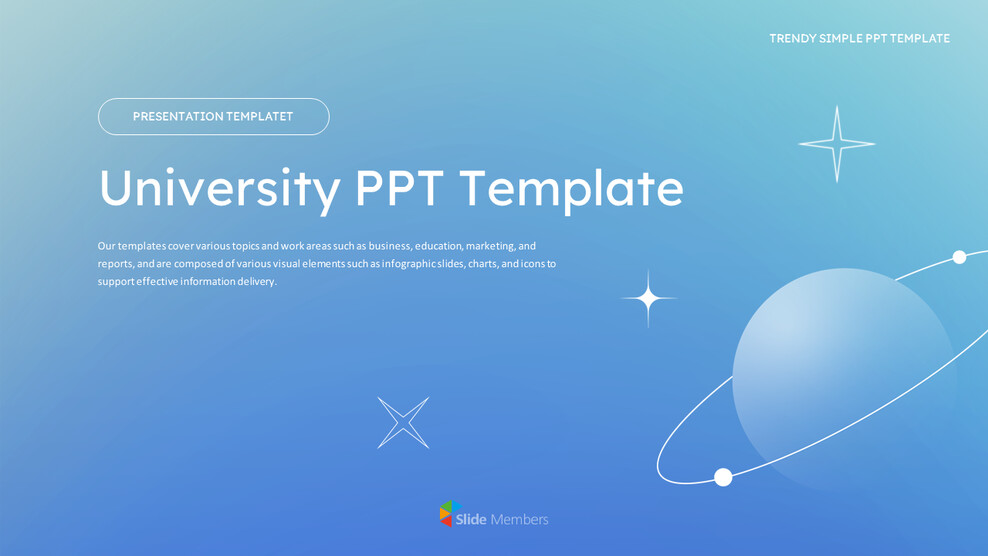 TRENDY SIMPLE PPT TEMPLATE

PRESENTATION TEMPLATET

University PPT Template

Our templates cover various topics and work areas such as business, education, marketing, and reports, and are composed of various visual elements such as infographic slides, charts, and icons to support effective information delivery.

Slide Members